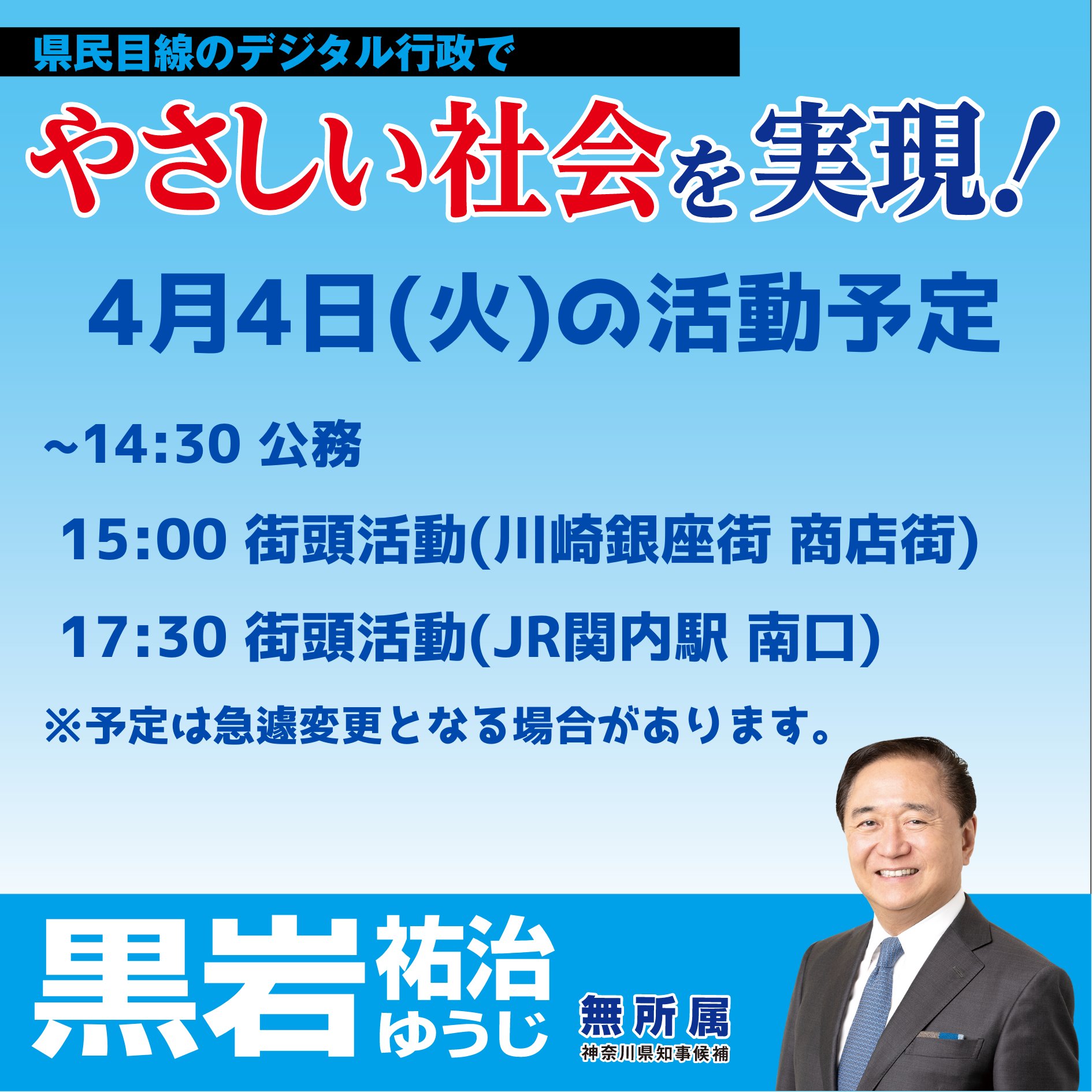 県民目線のデジタル行政で

やさしい社会を実現!

4月4日(火)の活動予定

~14:30 公務

15:00 街頭活動(川崎銀座街 商店街)

17:30 街頭活動(JR関内駅 南口)

※予定は急遽変更となる場合があります。

黒岩祐治 ゆうじ

無所属
神奈川県知事候補